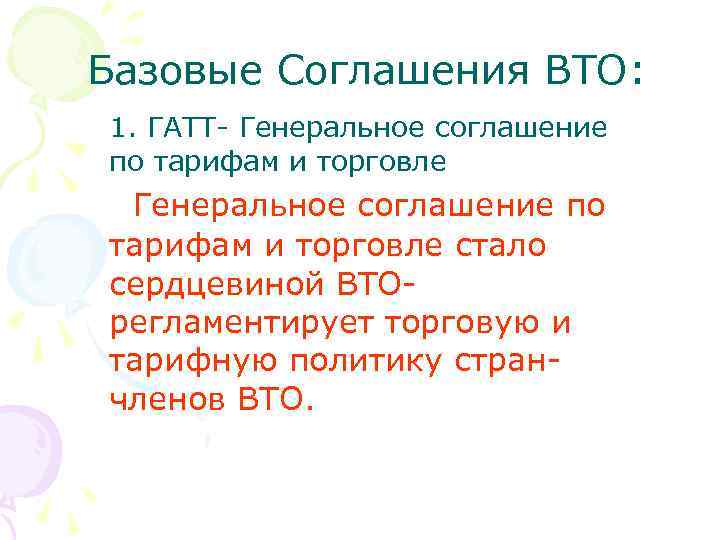 Базовые Соглашения ВТО:

1. ГАТТ- Генеральное соглашение по тарифам и торговле

Генеральное соглашение по тарифам и торговле стало сердцевиной ВТО- регламентирует торговую и тарифную политику стран-членов ВТО.